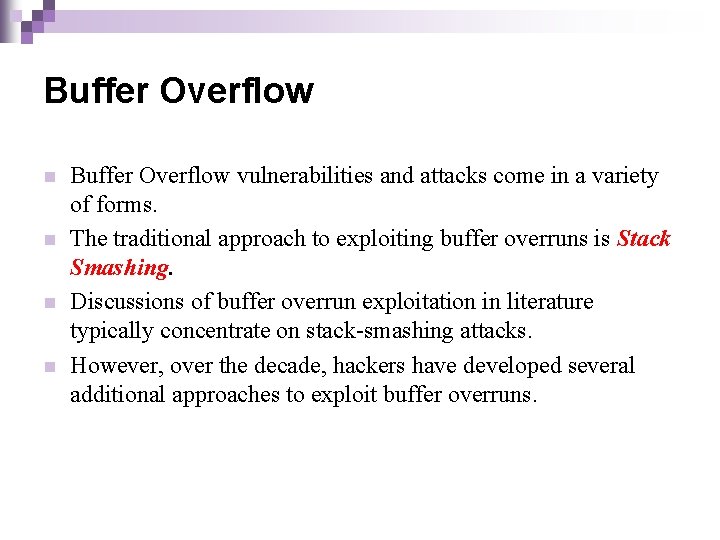 Buffer Overflow

Buffer Overflow vulnerabilities and attacks come in a variety of forms.

The traditional approach to exploiting buffer overruns is Stack Smashing.

Discussions of buffer overrun exploitation in literature typically concentrate on stack-smashing attacks.

However, over the decade, hackers have developed several additional approaches to exploit buffer overruns.